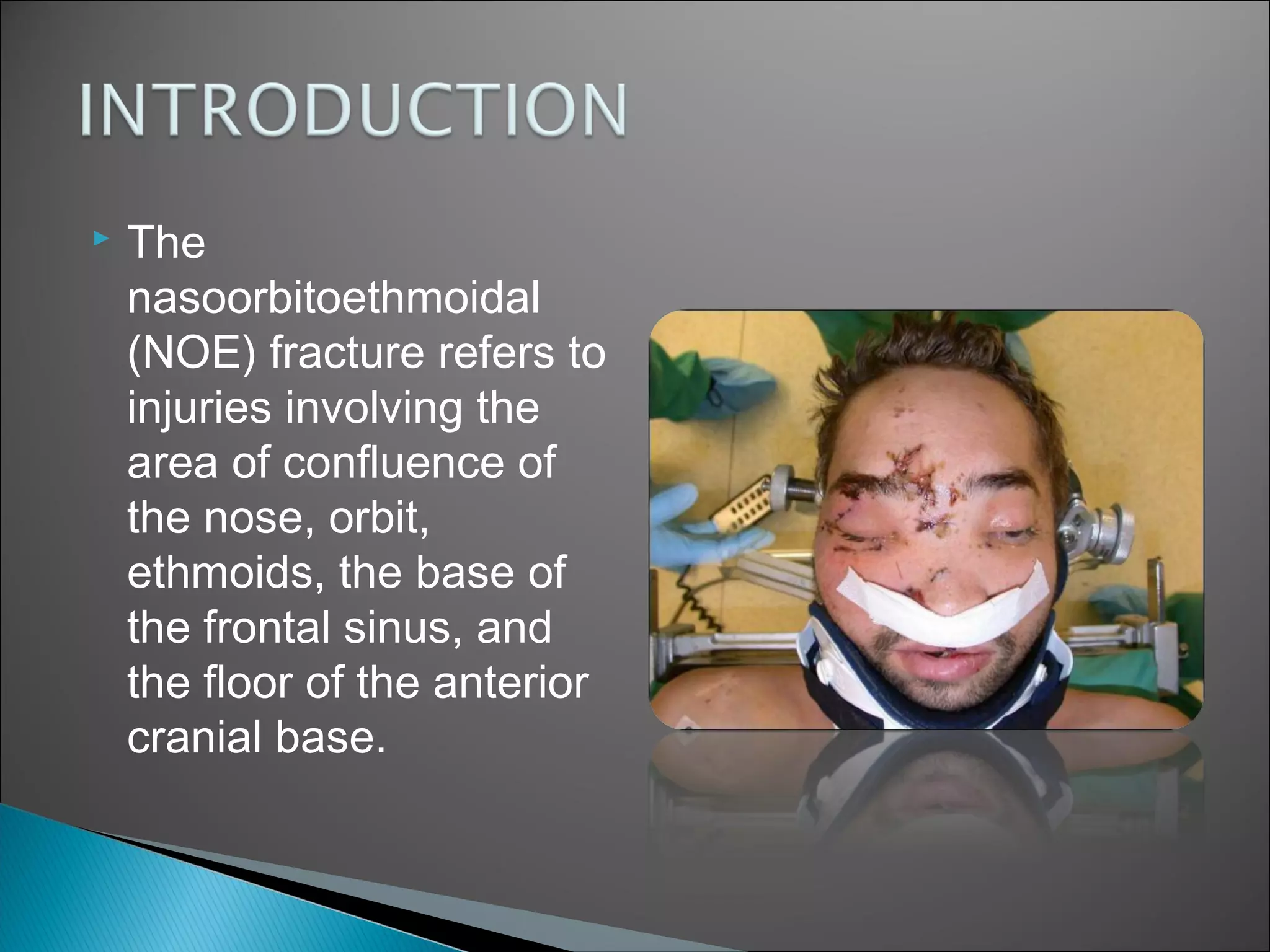 INTRODUCTION

The nasoorbitoethmoidal (NOE) fracture refers to injuries involving the area of confluence of the nose, orbit, ethmoids, the base of the frontal sinus, and the floor of the anterior cranial base.